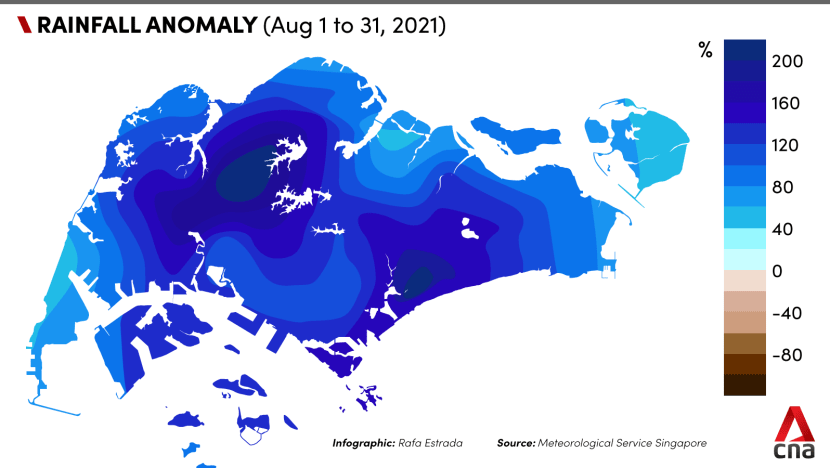 RAINFALL ANOMALY (Aug 1 to 31, 2021)

%
200
160
120
80
40
0
-40
-80

Infographic: Rafa Estrada
Source: Meteorological Service Singapore

cna